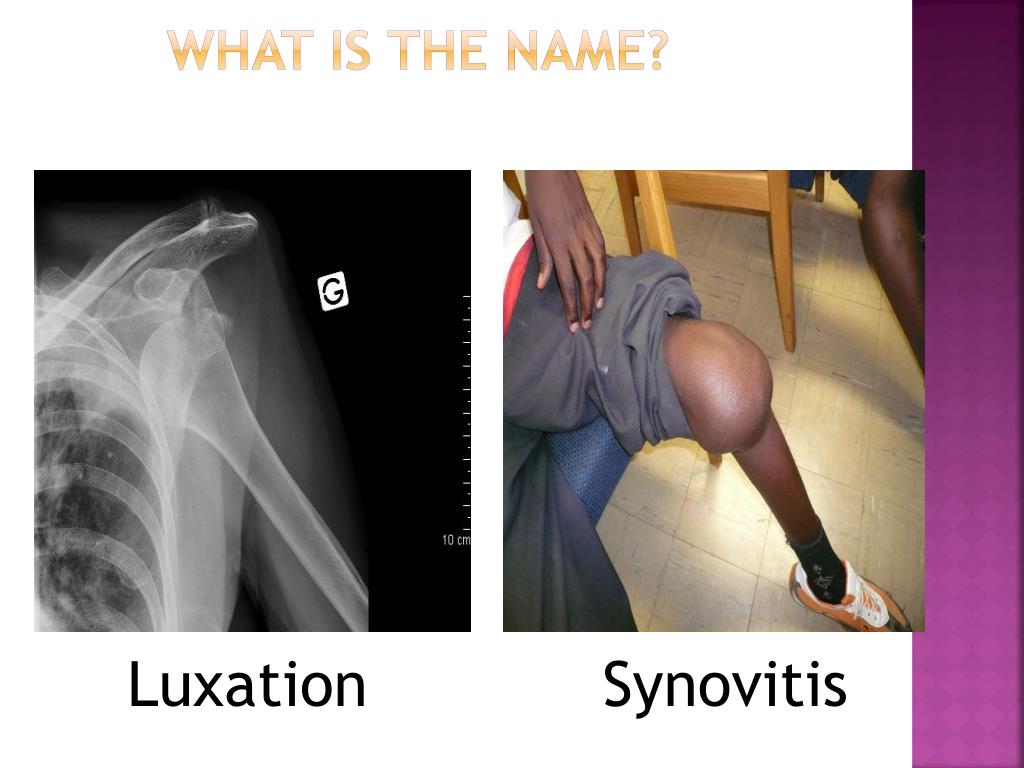 WHAT IS THE NAME?

G

10 cm

Luxation

Synovitis